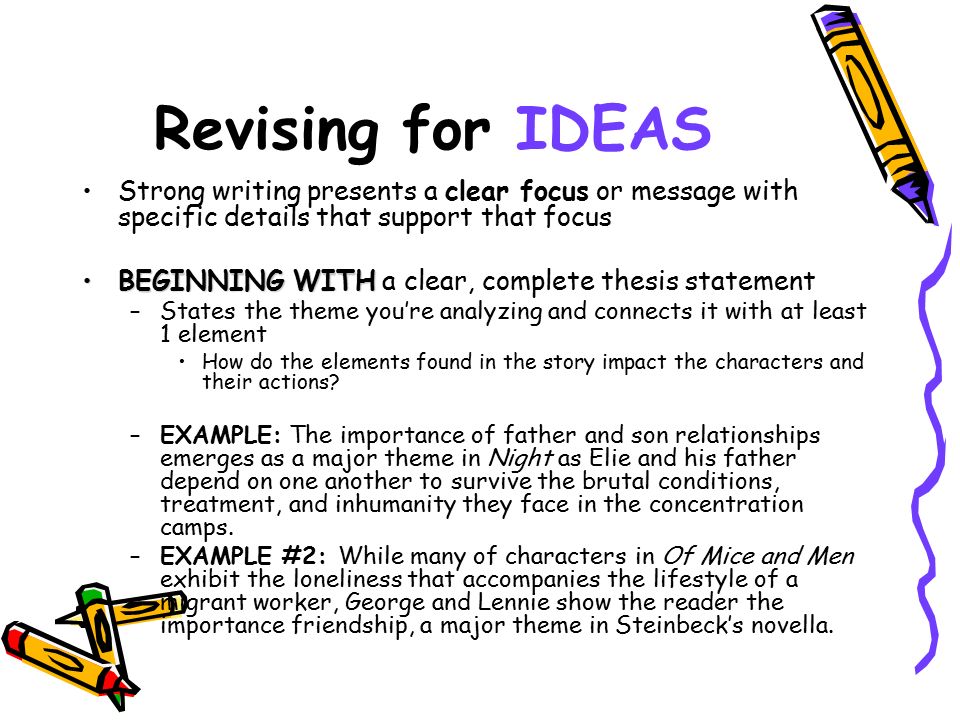 Revising for IDEAS

• Strong writing presents a clear focus or message with specific details that support that focus

• BEGINNING WITH a clear, complete thesis statement
– States the theme you're analyzing and connects it with at least 1 element
• How do the elements found in the story impact the characters and their actions?

– EXAMPLE: The importance of father and son relationships emerges as a major theme in Night as Elie and his father depend on one another to survive the brutal conditions, treatment, and inhumanity they face in the concentration camps.
– EXAMPLE #2: While many of characters in Of Mice and Men exhibit the loneliness that accompanies the lifestyle of a migrant worker, George and Lennie show the reader the importance friendship, a major theme in Steinbeck's novella.